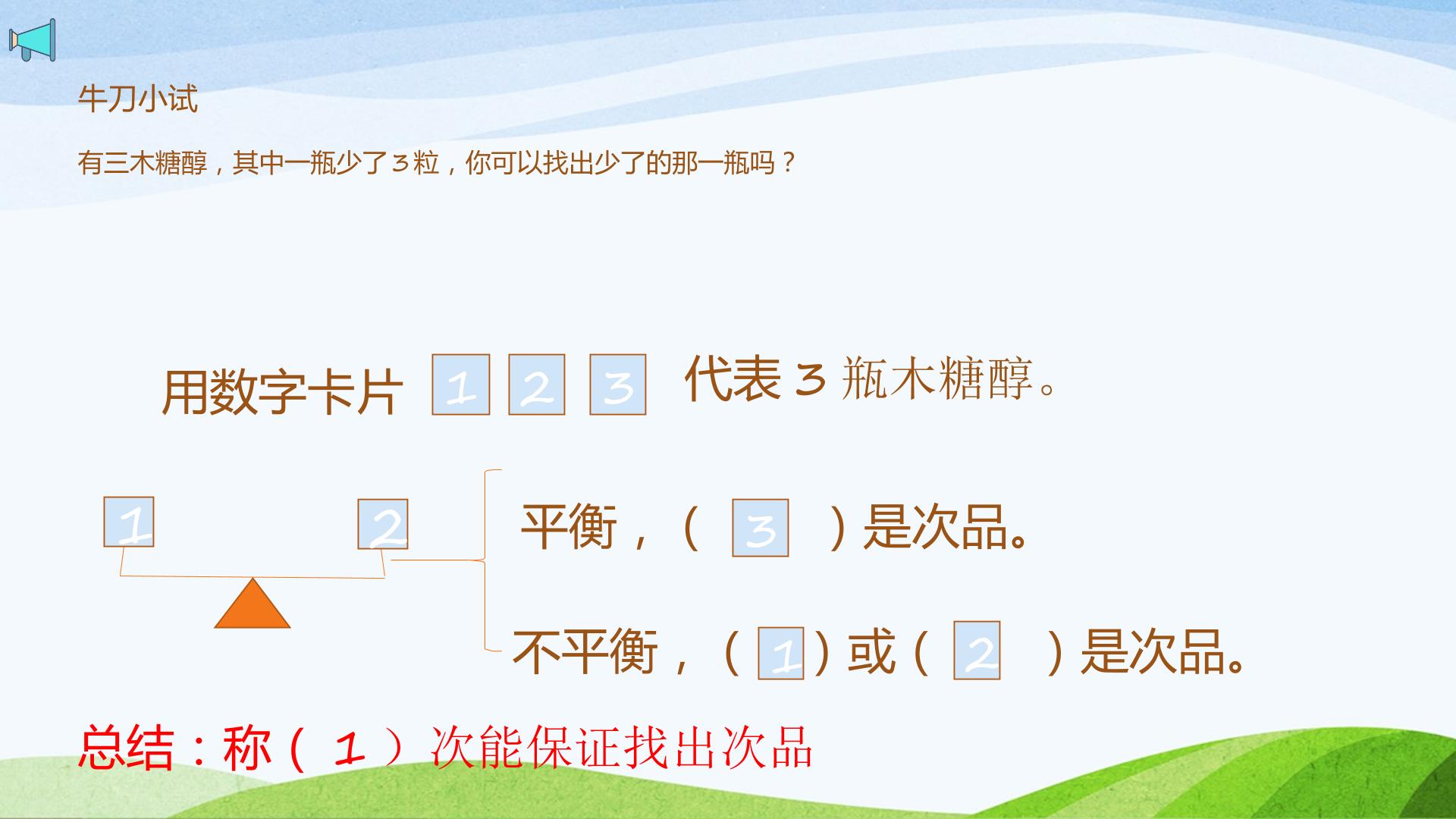 牛刀小试

有三木糖醇，其中一瓶少了3粒，你可以找出少了的那一瓶吗？

用数字卡片 1 2 3 代表3瓶木糖醇。

1 2

平衡，（3）是次品。

不平衡，（1）或（2）是次品。

总结：称（1）次能保证找出次品